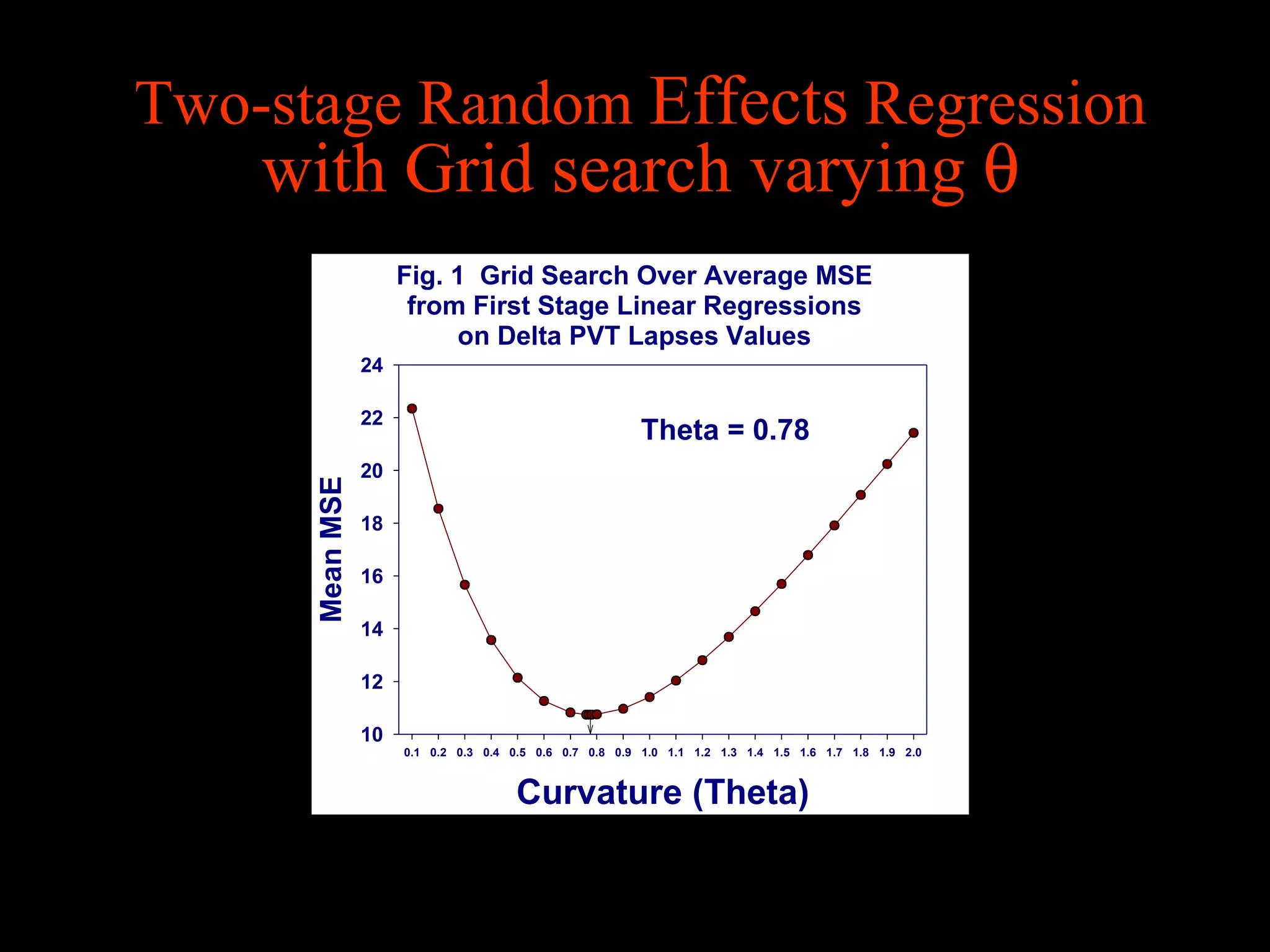 Two-stage Random Effects Regression with Grid search varying θ

Fig. 1 Grid Search Over Average MSE from First Stage Linear Regressions on Delta PVT Lapses Values

Theta = 0.78

Mean MSE

24
22
20
18
16
14
12
10

0.1 0.2 0.3 0.4 0.5 0.6 0.7 0.8 0.9 1.0 1.1 1.2 1.3 1.4 1.5 1.6 1.7 1.8 1.9 2.0

Curvature (Theta)